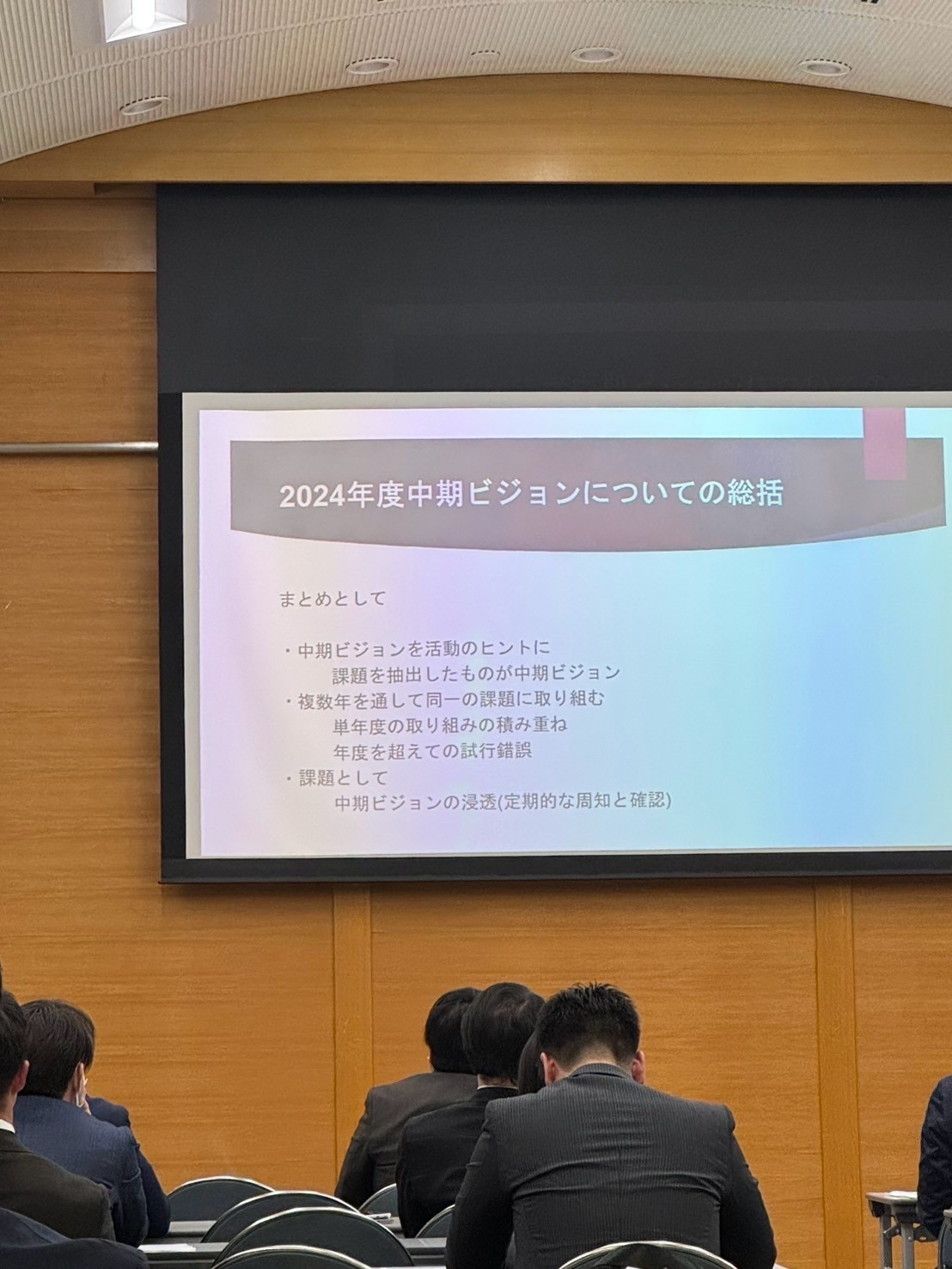 2024年度中期ビジョンについての総括

まとめとして

・中期ビジョンを活動のヒントに
課題を抽出したものが中期ビジョン
・複数年を通して同一の課題に取り組む
単年度の取り組みの積み重ね
年度を超えての試行錯誤
・課題として
中期ビジョンの浸透(定期的な周知と確認)